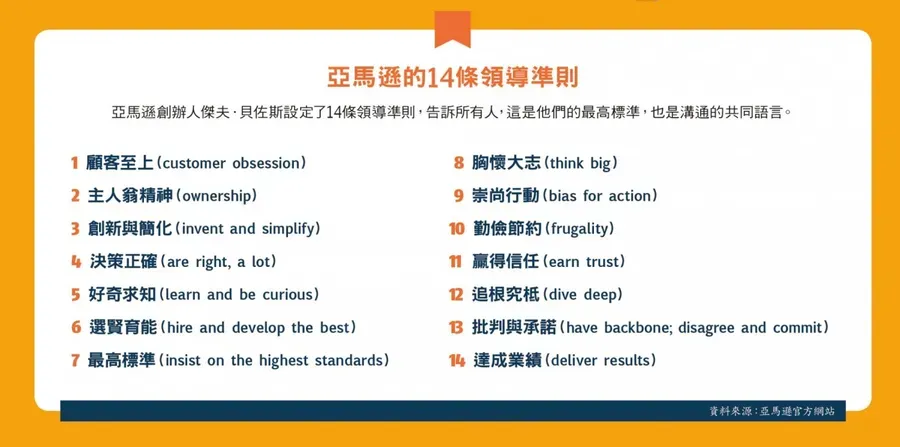 亞馬遜的14條領導準則

亞馬遜創辦人傑夫·貝佐斯設定了14條領導準則，告訴所有人，這是他們的最高標準，也是溝通的共同語言。

1 顧客至上（customer obsession）
2 主人翁精神（ownership）
3 創新與簡化（invent and simplify）
4 決策正確（are right, a lot）
5 好奇求知（learn and be curious）
6 選賢育能（hire and develop the best）
7 最高標準（insist on the highest standards）

8 胸懷大志（think big）
9 崇尚行動（bias for action）
10 勤儉節約（frugality）
11 贏得信任（earn trust）
12 追根究柢（dive deep）
13 批判與承諾（have backbone; disagree and commit）
14 達成業績（deliver results）

資料來源：亞馬遜官方網站